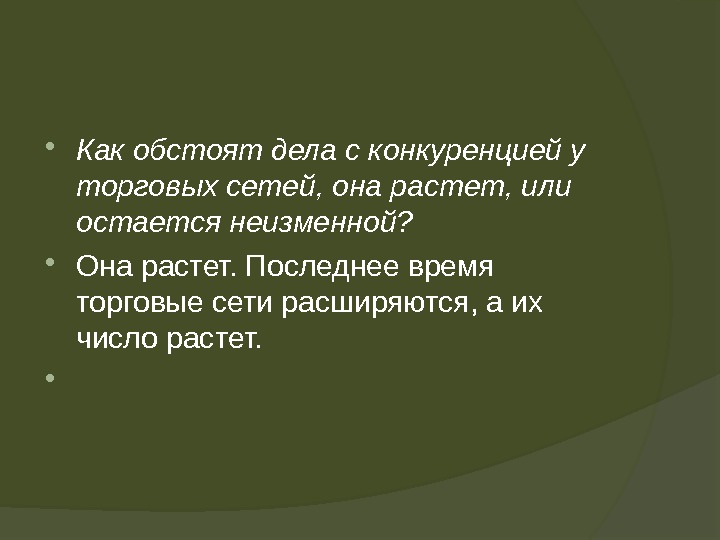 Как обстоят дела с конкуренцией у торговых сетей, она растет, или остается неизменной?

Она растет. Последнее время торговые сети расширяются, а их число растет.